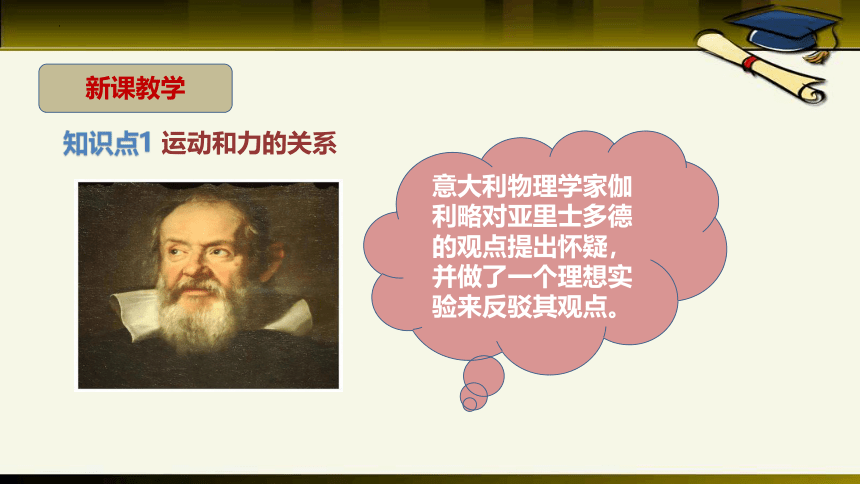 新课教学

知识点1 运动和力的关系

意大利物理学家伽利略对亚里士多德的观点提出怀疑，并做了一个理想实验来反驳其观点。